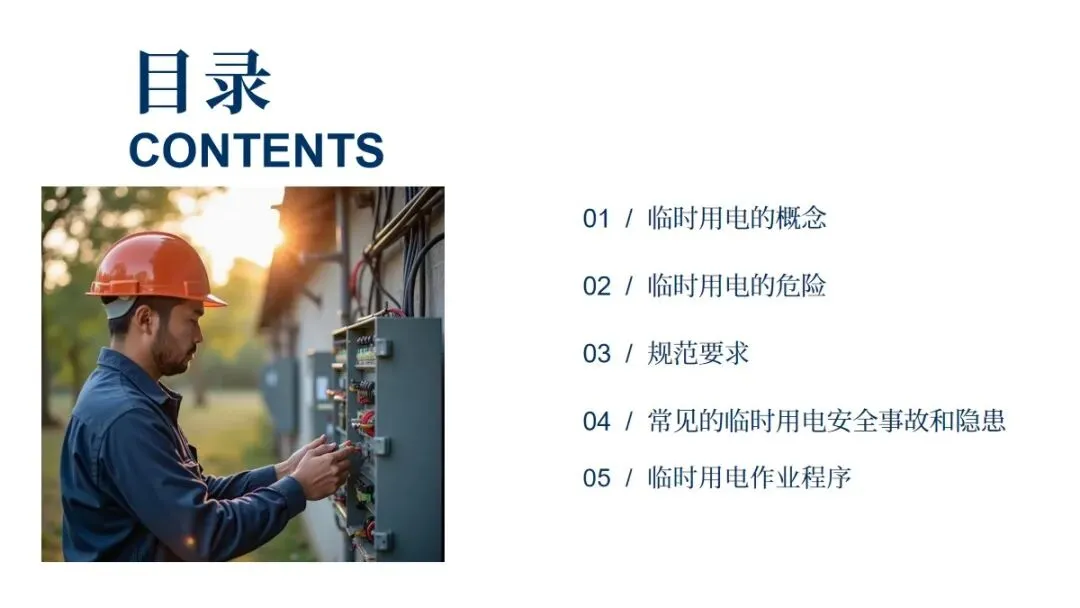 目录
CONTENTS

01 / 临时用电的概念

02 / 临时用电的危险

03 / 规范要求

04 / 常见的临时用电安全事故和隐患

05 / 临时用电作业程序